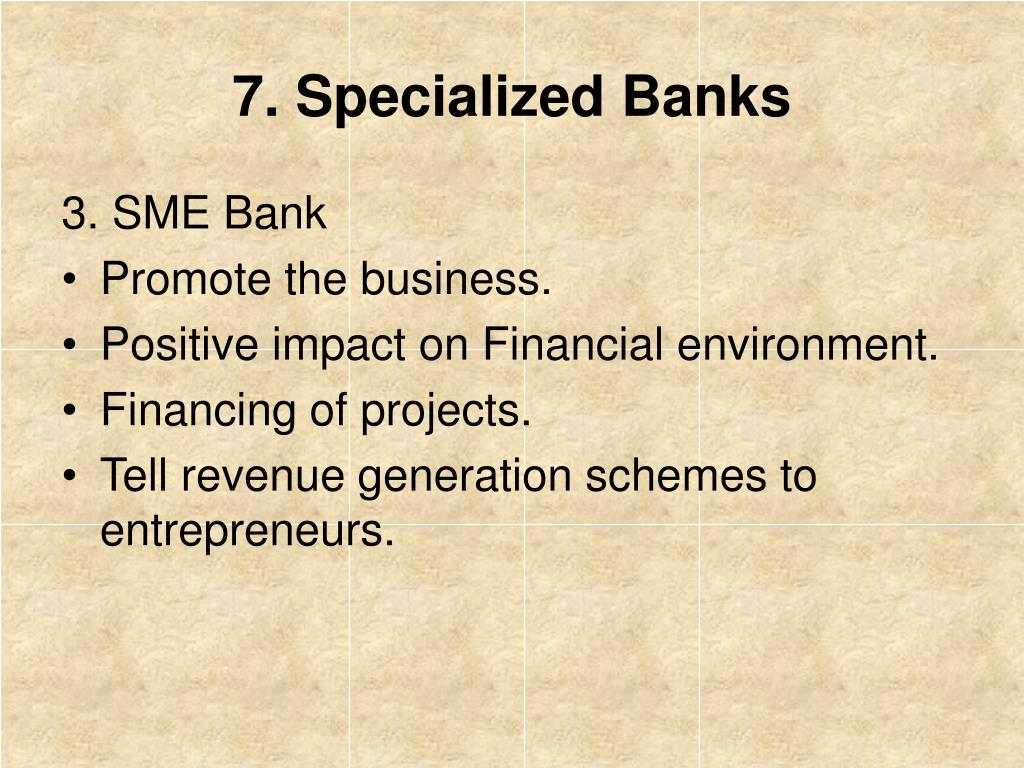 7. Specialized Banks

3. SME Bank
• Promote the business.
• Positive impact on Financial environment.
• Financing of projects.
• Tell revenue generation schemes to entrepreneurs.